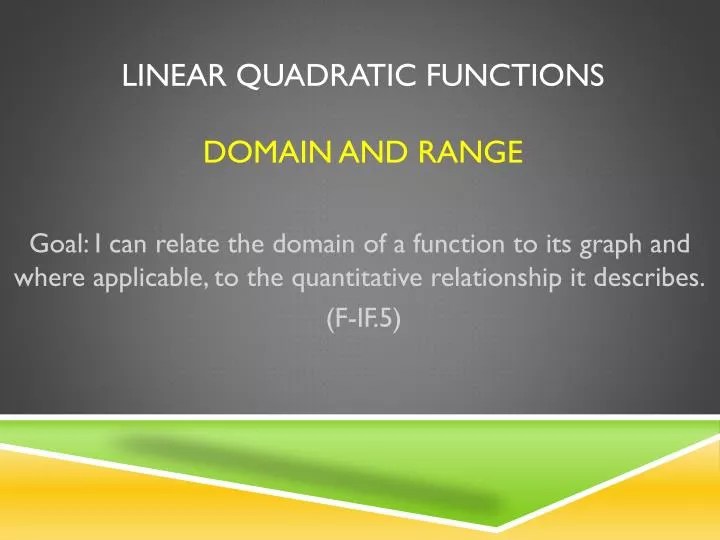 LINEAR QUADRATIC FUNCTIONS

DOMAIN AND RANGE

Goal: I can relate the domain of a function to its graph and where applicable, to the quantitative relationship it describes. (F-IF.5)